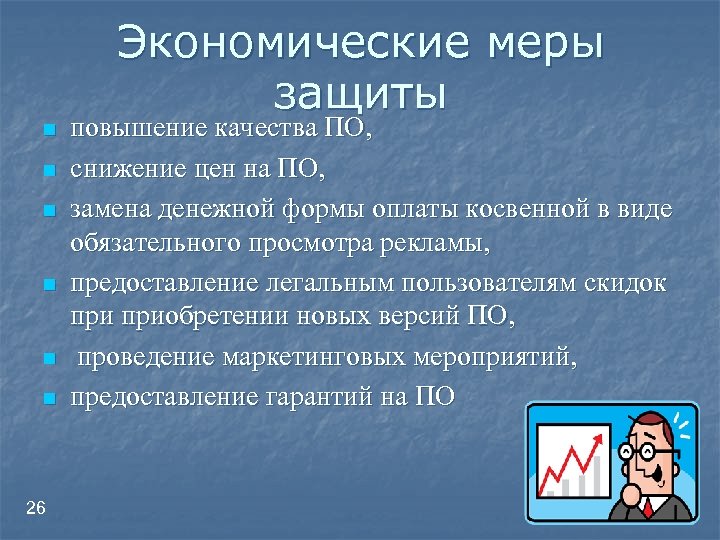 Экономические меры защиты

- повышение качества ПО,
- снижение цен на ПО,
- замена денежной формы оплаты косвенной в виде обязательного просмотра рекламы,
- предоставление легальным пользователям скидок при приобретении новых версий ПО,
- проведение маркетинговых мероприятий,
- предоставление гарантий на ПО

26